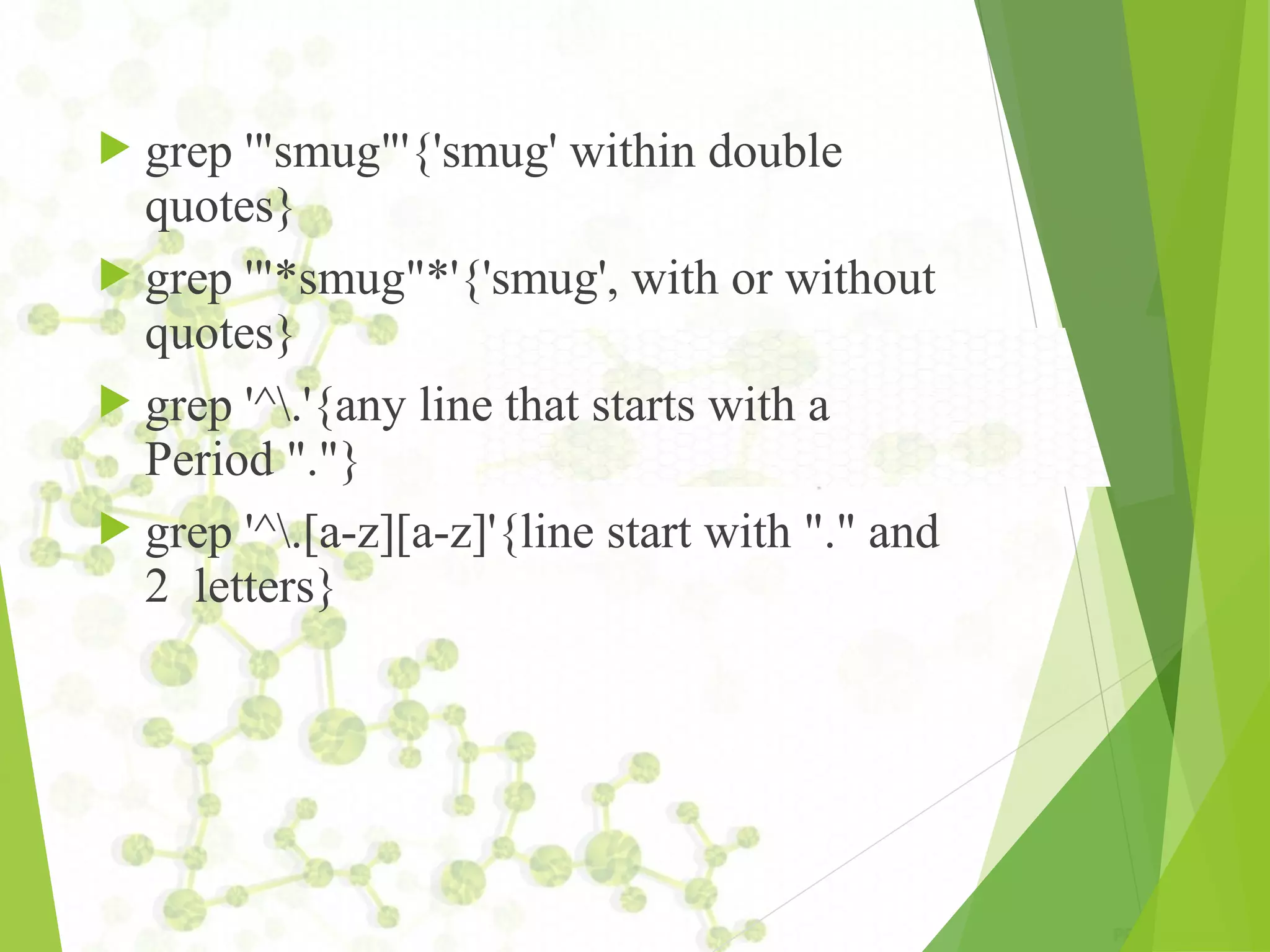 grep '"smug"'{'smug' within double quotes}

grep '"*smug"*'{'smug', with or without quotes}

grep '^\.'{any line that starts with a Period "."}

grep '^\.[a-z][a-z]'{line start with "." and 2 letters}